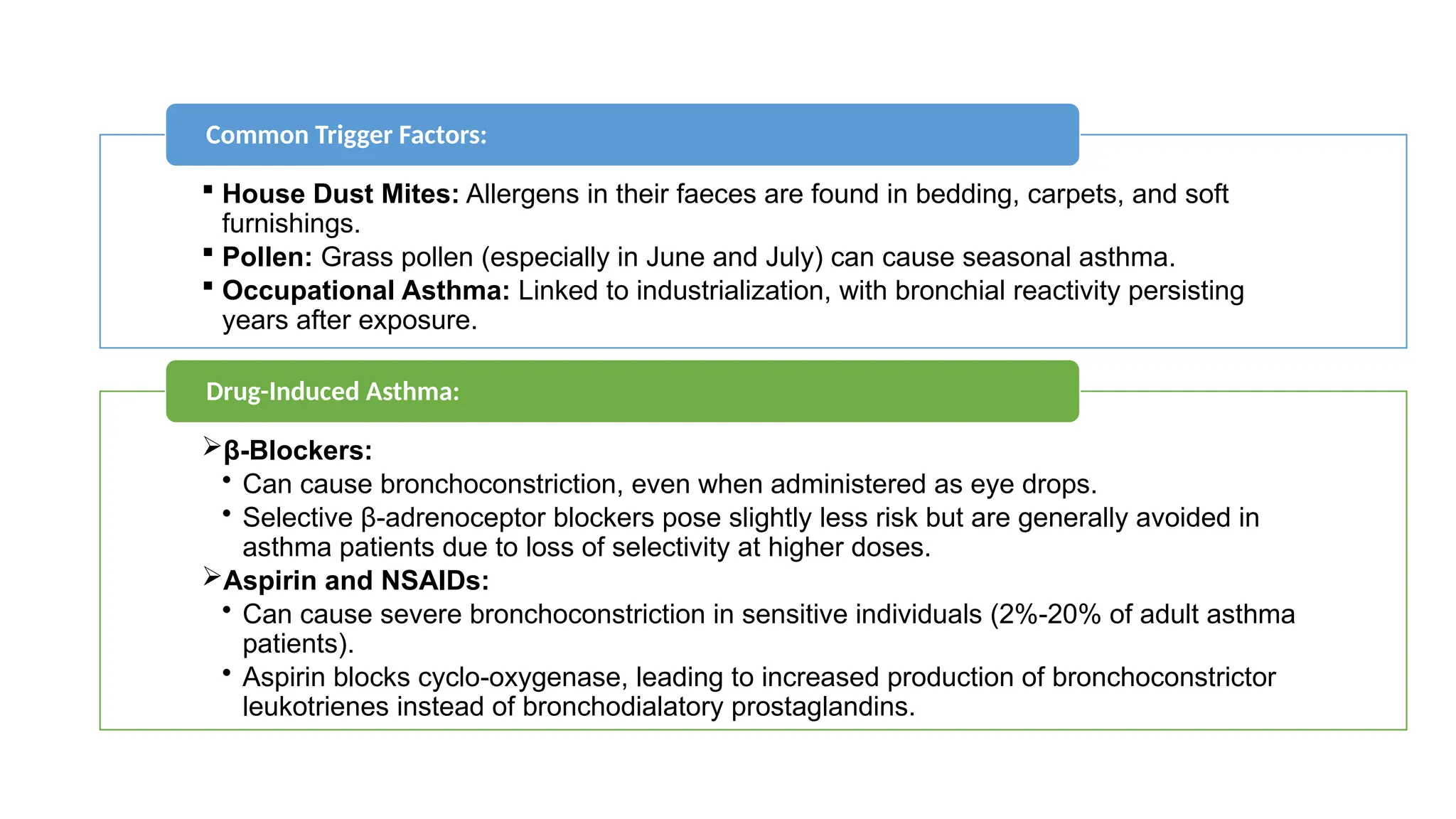 Common Trigger Factors:

▪ House Dust Mites: Allergens in their faeces are found in bedding, carpets, and soft furnishings.
▪ Pollen: Grass pollen (especially in June and July) can cause seasonal asthma.
▪ Occupational Asthma: Linked to industrialization, with bronchial reactivity persisting years after exposure.

Drug-Induced Asthma:

➢ β-Blockers:
• Can cause bronchoconstriction, even when administered as eye drops.
• Selective β-adrenoceptor blockers pose slightly less risk but are generally avoided in asthma patients due to loss of selectivity at higher doses.
➢ Aspirin and NSAIDs:
• Can cause severe bronchoconstriction in sensitive individuals (2%-20% of adult asthma patients).
• Aspirin blocks cyclo-oxygenase, leading to increased production of bronchoconstrictor leukotrienes instead of bronchodialatory prostaglandins.